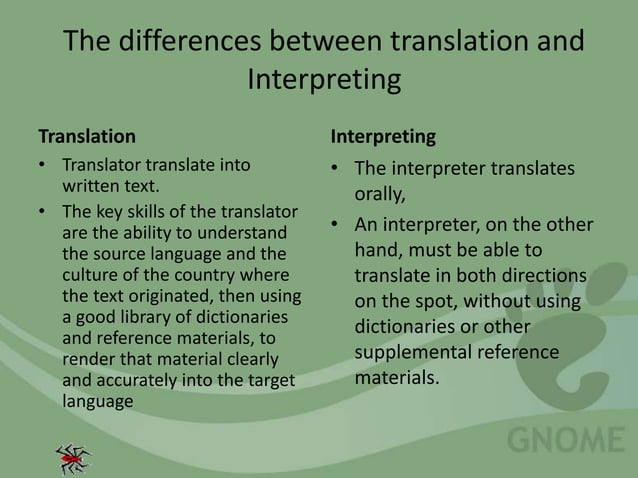 The differences between translation and Interpreting

Translation
• Translator translate into written text.
• The key skills of the translator are the ability to understand the source language and the culture of the country where the text originated, then using a good library of dictionaries and reference materials, to render that material clearly and accurately into the target language

Interpreting
• The interpreter translates orally,
• An interpreter, on the other hand, must be able to translate in both directions on the spot, without using dictionaries or other supplemental reference materials.

GNOME